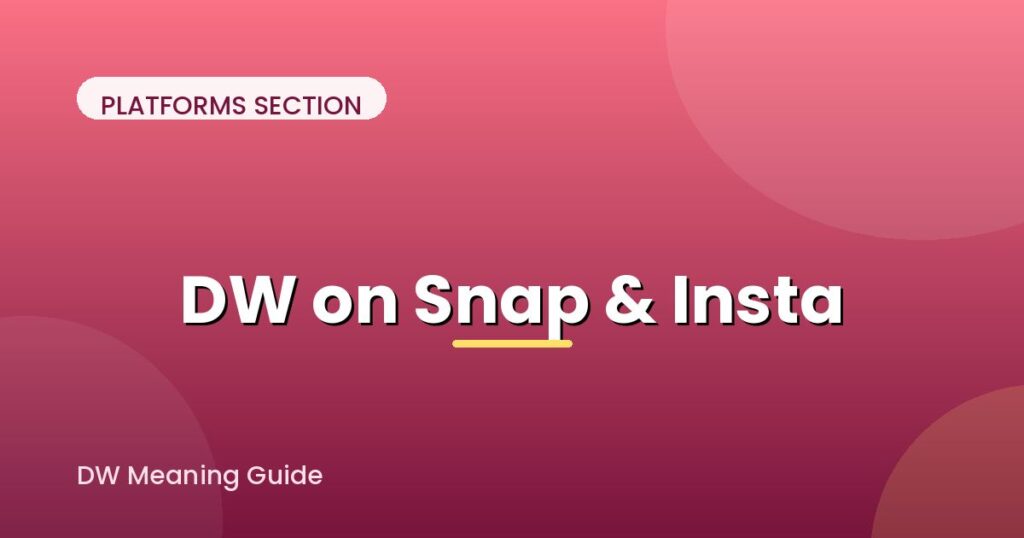 PLATFORMS SECTION

DW on Snap & Insta

DW Meaning Guide